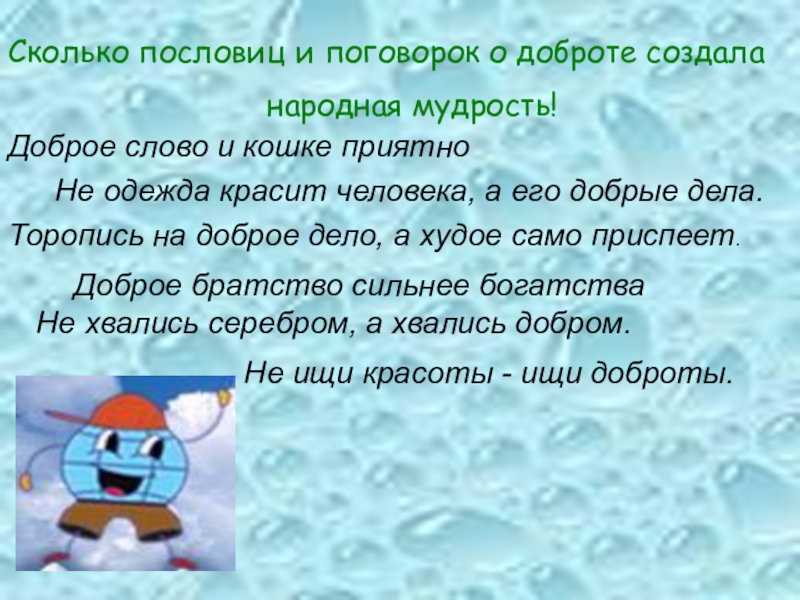 Сколько пословиц и поговорок о доброте создала народная мудрость!

Доброе слово и кошке приятно

Не одежда красит человека, а его добрые дела.

Торопись на доброе дело, а худое само приспеет.

Доброе братство сильнее богатства

Не хвались серебром, а хвались добром.

Не ищи красоты - ищи доброты.